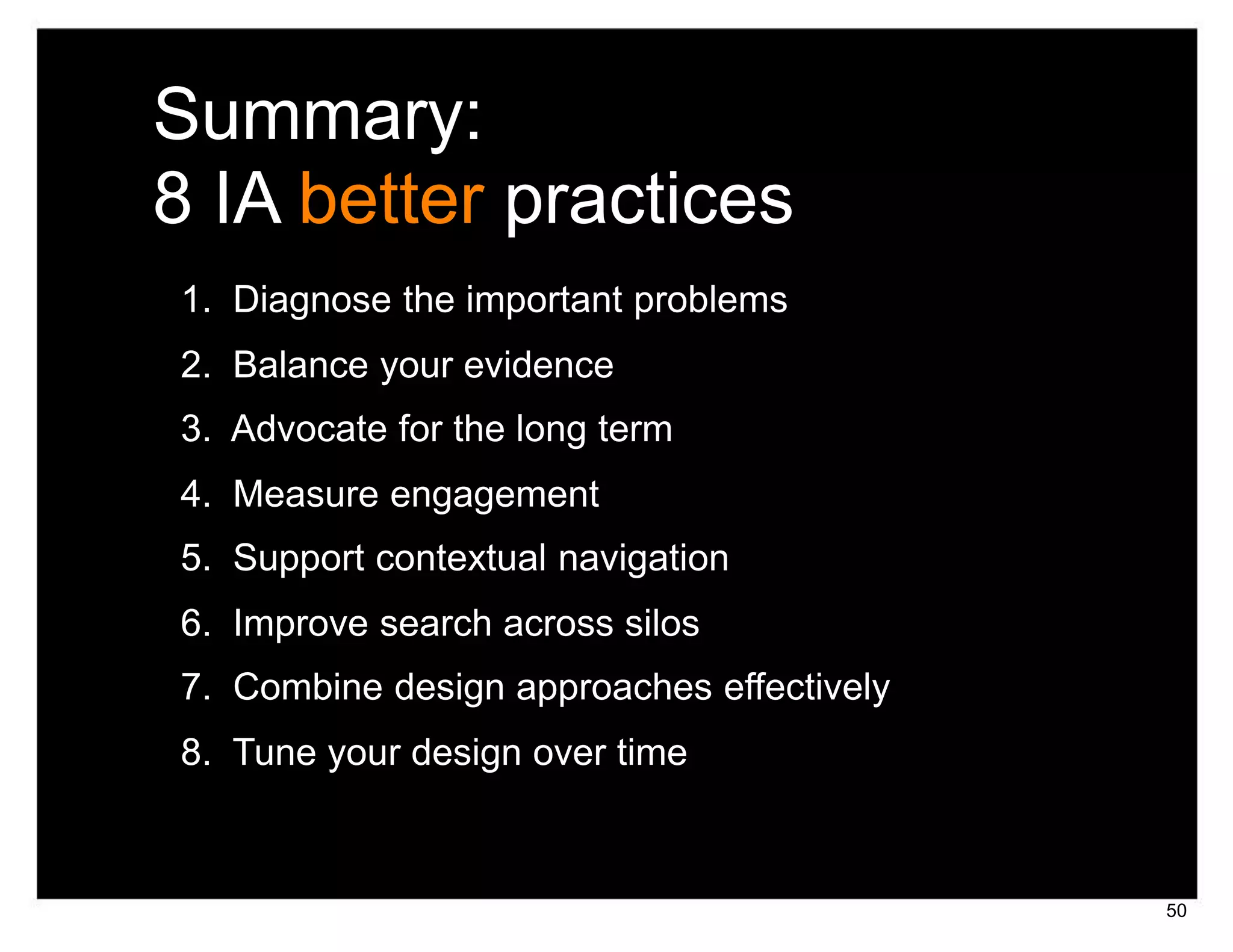 Summary:
8 IA better practices

1. Diagnose the important problems
2. Balance your evidence
3. Advocate for the long term
4. Measure engagement
5. Support contextual navigation
6. Improve search across silos
7. Combine design approaches effectively
8. Tune your design over time

50